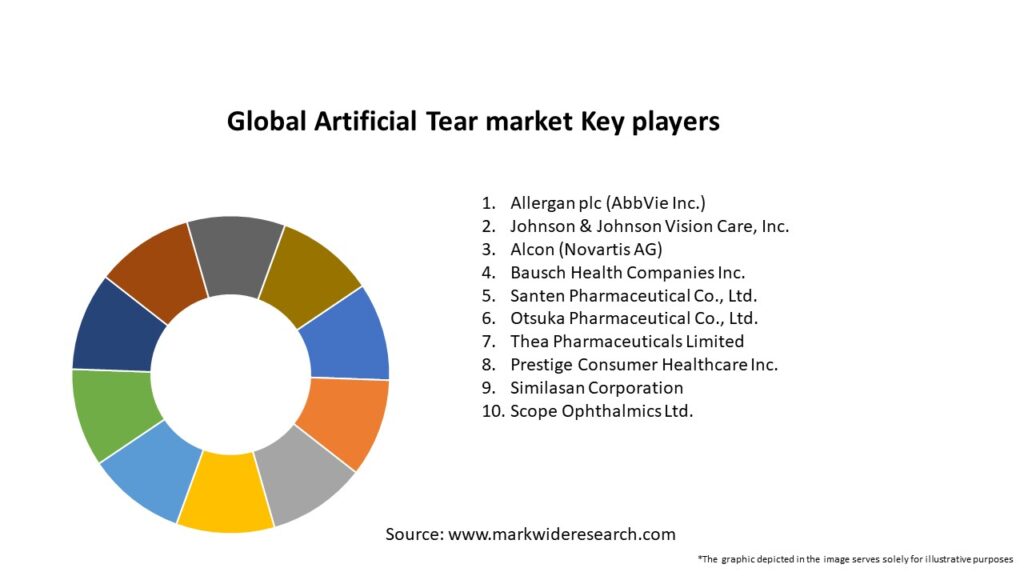 Global Artificial Tear market Key players

1. Allergan plc (AbbVie Inc.)
2. Johnson & Johnson Vision Care, Inc.
3. Alcon (Novartis AG)
4. Bausch Health Companies Inc.
5. Santen Pharmaceutical Co., Ltd.
6. Otsuka Pharmaceutical Co., Ltd.
7. Thea Pharmaceuticals Limited
8. Prestige Consumer Healthcare Inc.
9. Similasan Corporation
10. Scope Ophthalmics Ltd.

Source: www.markwideresearch.com

*The graphic depicted in the image serves solely for illustrative purposes